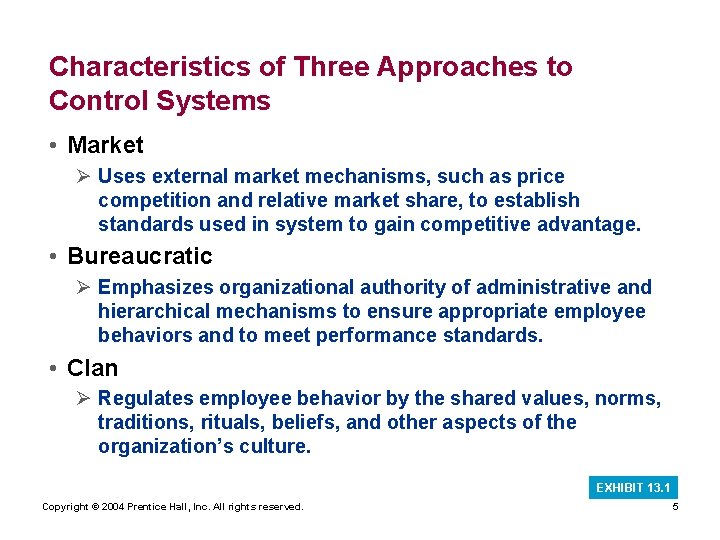 Characteristics of Three Approaches to Control Systems

• Market

➢ Uses external market mechanisms, such as price competition and relative market share, to establish standards used in system to gain competitive advantage.

• Bureaucratic

➢ Emphasizes organizational authority of administrative and hierarchical mechanisms to ensure appropriate employee behaviors and to meet performance standards.

• Clan

➢ Regulates employee behavior by the shared values, norms, traditions, rituals, beliefs, and other aspects of the organization's culture.

EXHIBIT 13.1

Copyright © 2004 Prentice Hall, Inc. All rights reserved.

5